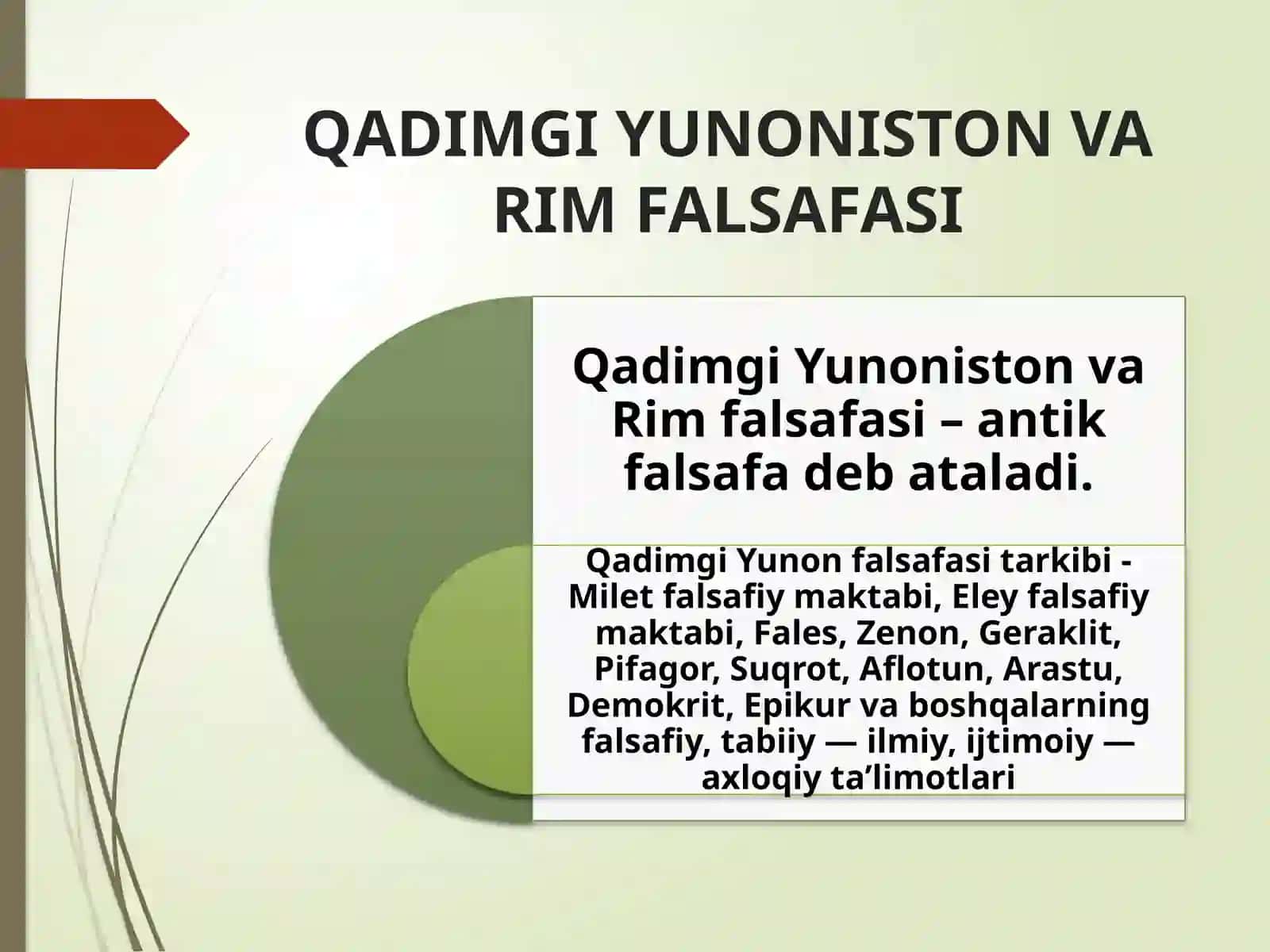 QADIMGI YUNONISTON VA RIM FALSAFASI

Qadimgi Yunoniston va Rim falsafasi – antik falsafa deb ataladi.

Qadimgi Yunon falsafasi tarkibi - Milet falsafiy maktabi, Eley falsafiy maktabi, Fales, Zenon, Geraklit, Pifagor, Suqrot, Aflotun, Arastu, Demokrit, Epikur va boshqalarning falsafiy, tabiiy — ilmiy, ijtimoiy — axloqiy ta’limotlari